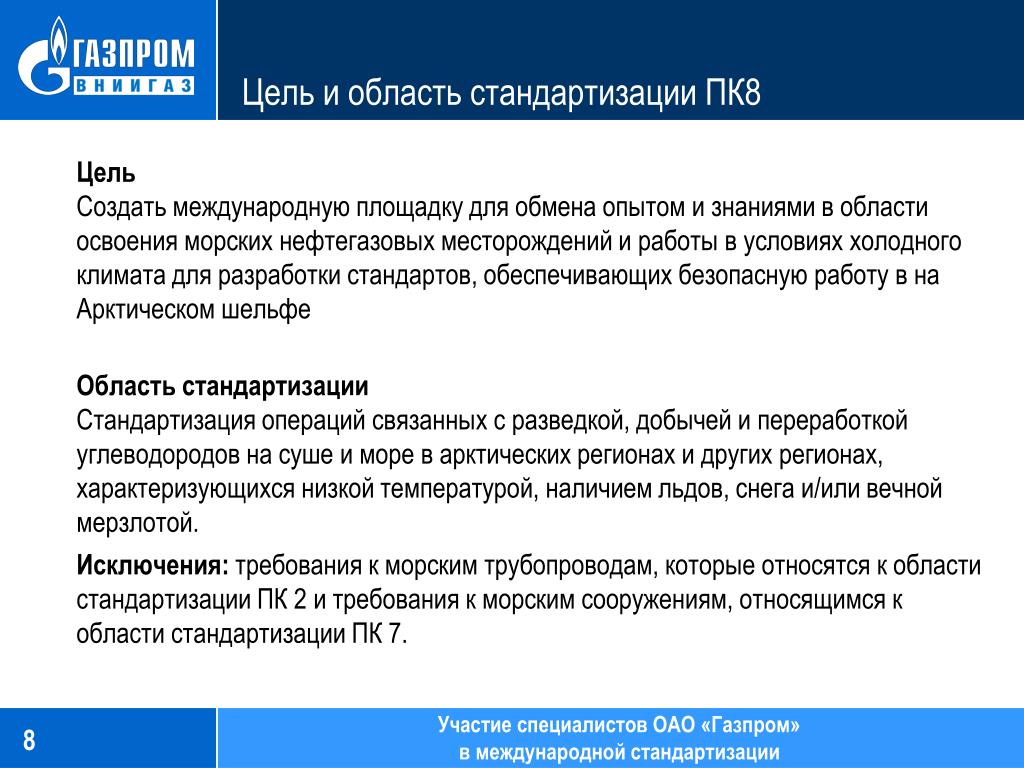 ГАЗПРОМ
ВНИИГАЗ

Цель и область стандартизации ПК8

Цель
Создать международную площадку для обмена опытом и знаниями в области освоения морских нефтегазовых месторождений и работы в условиях холодного климата для разработки стандартов, обеспечивающих безопасную работу в на Арктическом шельфе

Область стандартизации
Стандартизация операций связанных с разведкой, добычей и переработкой углеводородов на суше и море в арктических регионах и других регионах, характеризующихся низкой температурой, наличием льдов, снега и/или вечной мерзлотой.

Исключения: требования к морским трубопроводам, которые относятся к области стандартизации ПК 2 и требования к морским сооружениям, относящимся к области стандартизации ПК 7.

8

Участие специалистов ОАО «Газпром» в международной стандартизации